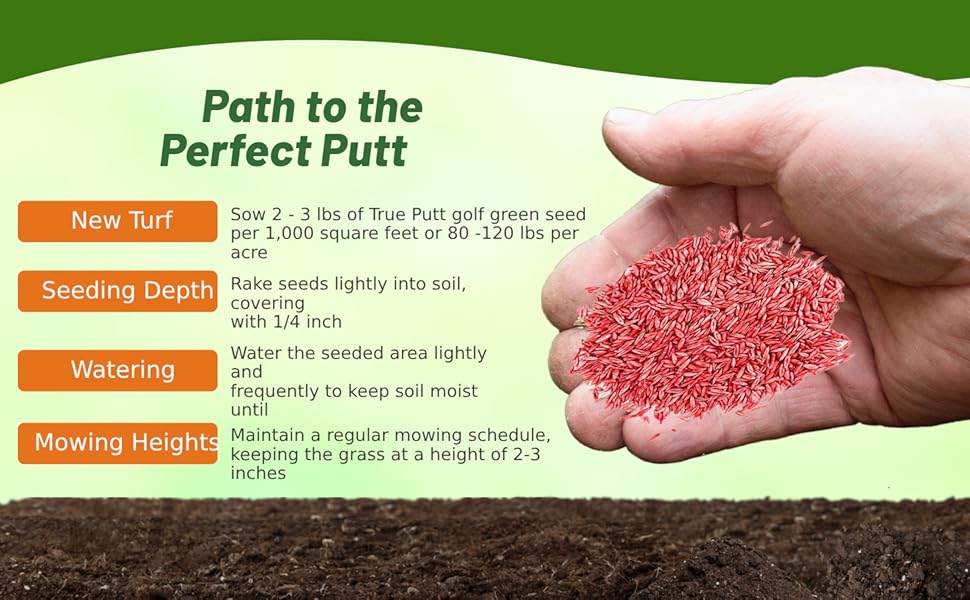 Path to the
Perfect Putt

New Turf
Sow 2 - 3 lbs of True Putt golf green seed per 1,000 square feet or 80 -120 lbs per acre

Seeding Depth
Rake seeds lightly into soil, covering
with 1/4 inch

Watering
Water the seeded area lightly and
frequently to keep soil moist until

Mowing Heights
Maintain a regular mowing schedule, keeping the grass at a height of 2-3 inches